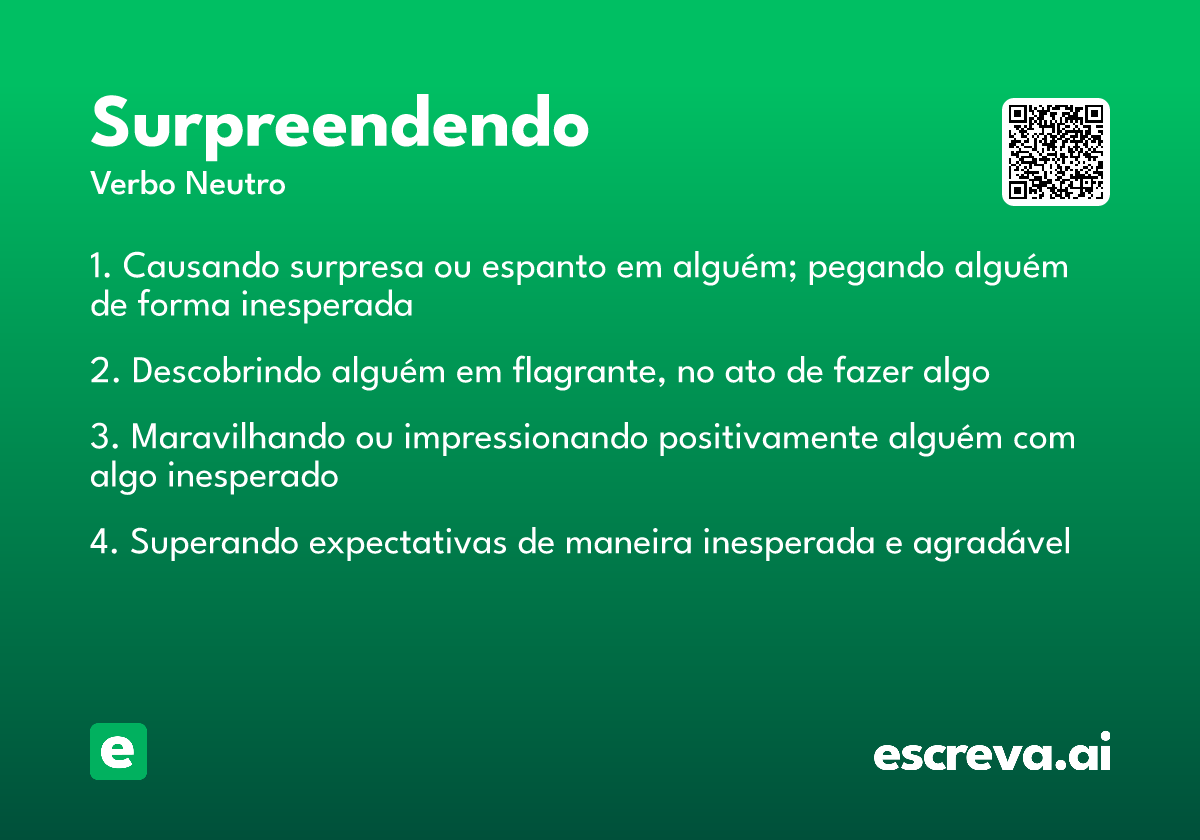 Surpreendendo
Verbo Neutro

1. Causando surpresa ou espanto em alguém; pegando alguém de forma inesperada

2. Descobrindo alguém em flagrante, no ato de fazer algo

3. Maravilhando ou impressionando positivamente alguém com algo inesperado

4. Superando expectativas de maneira inesperada e agradável

e

escreva.ai